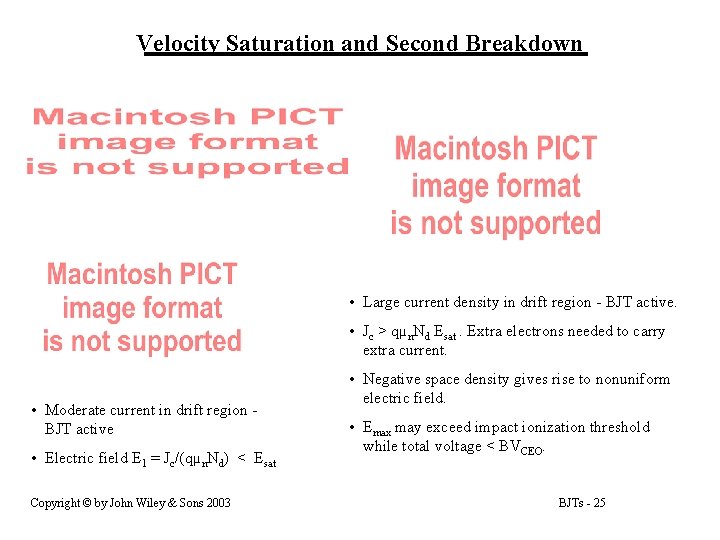 Velocity Saturation and Second Breakdown

Macintosh PICT image format is not supported

Macintosh PICT image format is not supported

Macintosh PICT image format is not supported

• Moderate current in drift region - BJT active

• Electric field $E_1 = J_c/(q\mu_n N_d) < E_{sat}$

• Large current density in drift region - BJT active.

• $J_c > q\mu_n N_d E_{sat}$. Extra electrons needed to carry extra current.

• Negative space density gives rise to nonuniform electric field.

• $E_{max}$ may exceed impact ionization threshold while total voltage < $BV_{CEO}$.

Copyright © by John Wiley & Sons 2003

BJTs - 25